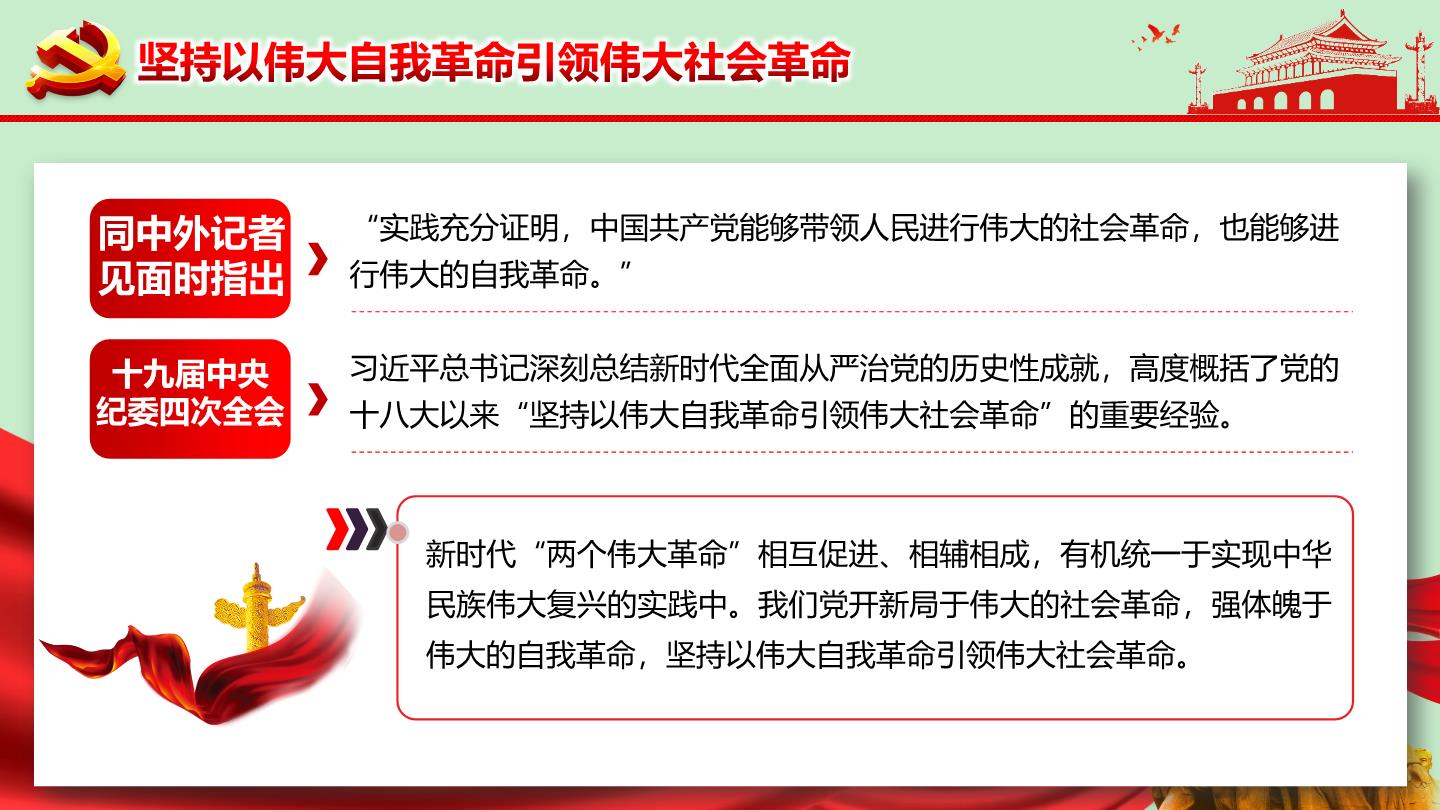 坚持以伟大自我革命引领伟大社会革命

同中外记者见面时指出

“实践充分证明，中国共产党能够带领人民进行伟大的社会革命，也能够进行伟大的自我革命。”

十九届中央纪委四次全会

习近平总书记深刻总结新时代全面从严治党的历史性成就，高度概括了党的十八大以来“坚持以伟大自我革命引领伟大社会革命”的重要经验。

新时代“两个伟大革命”相互促进、相辅相成，有机统一于实现中华民族伟大复兴的实践中。我们党开新局于伟大的社会革命，强体魄于伟大的自我革命，坚持以伟大自我革命引领伟大社会革命。